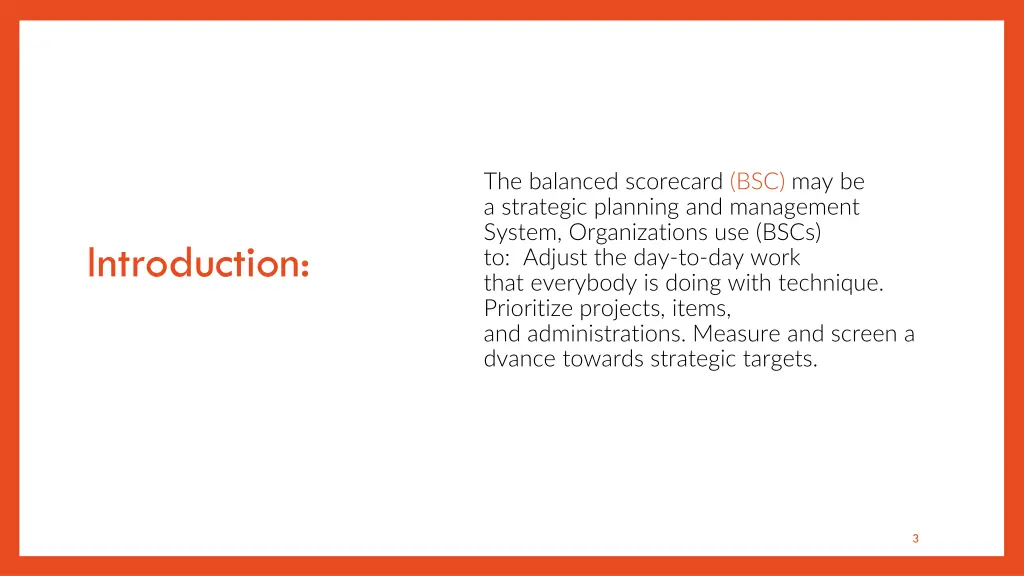 Introduction:

The balanced scorecard (BSC) may be a strategic planning and management System, Organizations use (BSCs) to: Adjust the day-to-day work that everybody is doing with technique. Prioritize projects, items, and administrations. Measure and screen a dvance towards strategic targets.

3